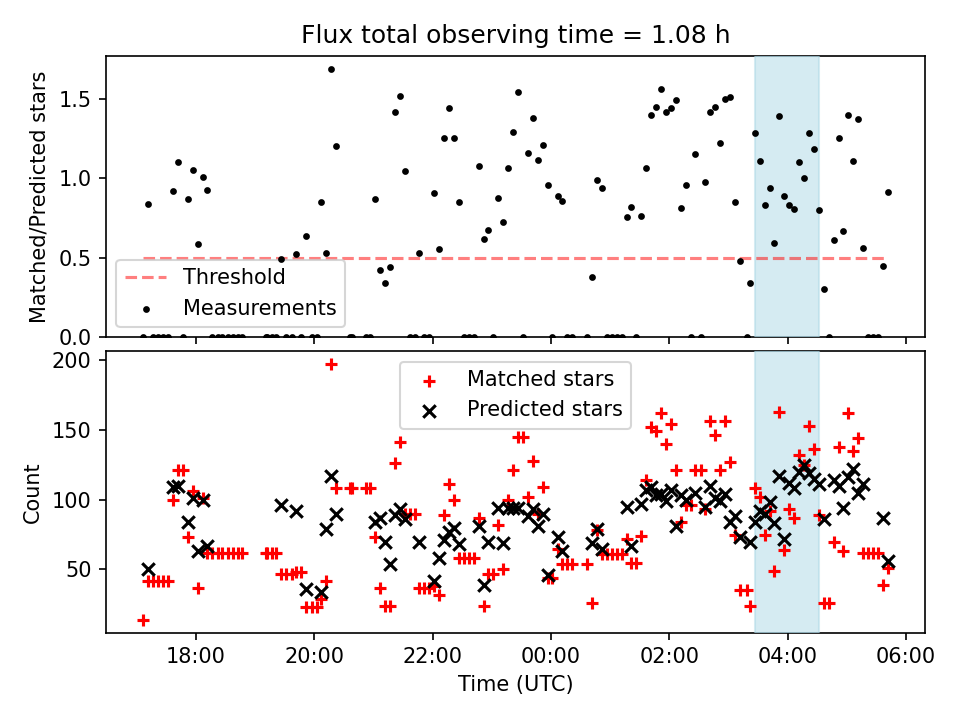 Flux total observing time = 1.08 h

Matched/Predicted stars

1.5
1.0
0.5
0.0

Threshold
Measurements

Count

200
150
100
50

Matched stars
Predicted stars

18:00
20:00
22:00
00:00
02:00
04:00
06:00

Time (UTC)